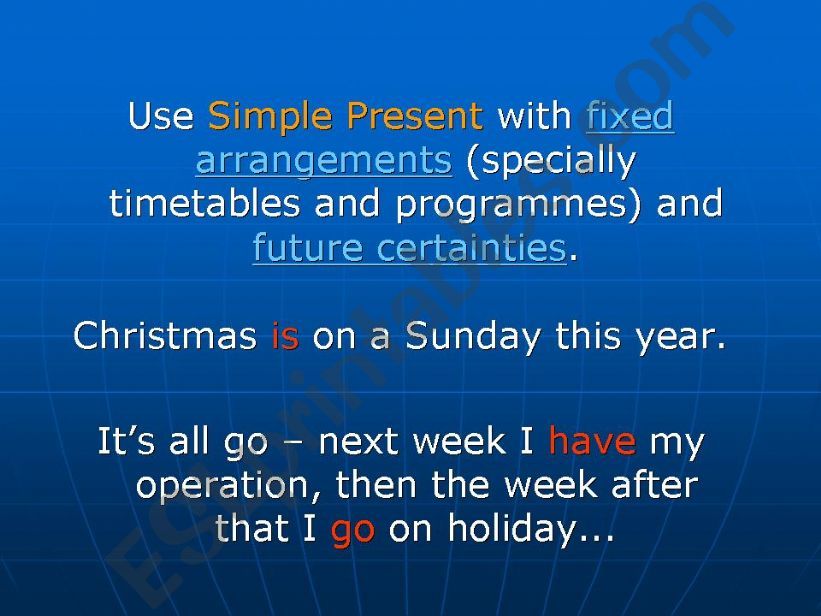 Use Simple Present with fixed arrangements (specially timetables and programmes) and future certainties.

Christmas is on a Sunday this year.

It's all go – next week I have my operation, then the week after that I go on holiday...

ESLprintables.com